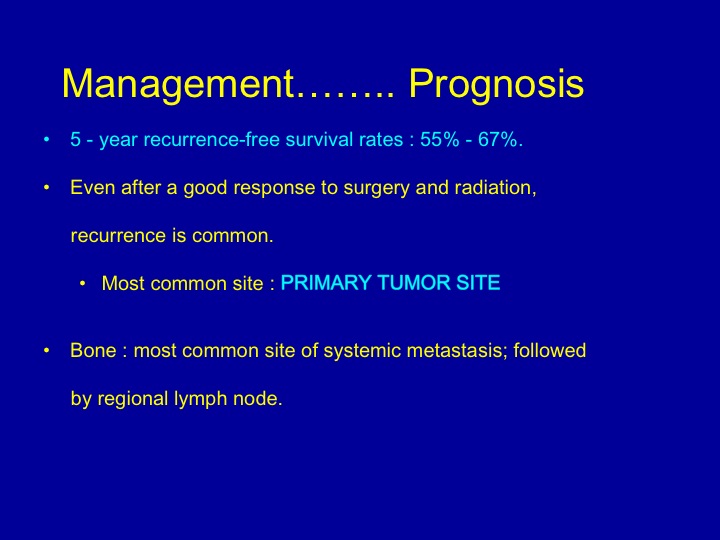 Management…….. Prognosis

• 5 - year recurrence-free survival rates : 55% - 67%.

• Even after a good response to surgery and radiation, recurrence is common.

• Most common site : PRIMARY TUMOR SITE

• Bone : most common site of systemic metastasis; followed by regional lymph node.